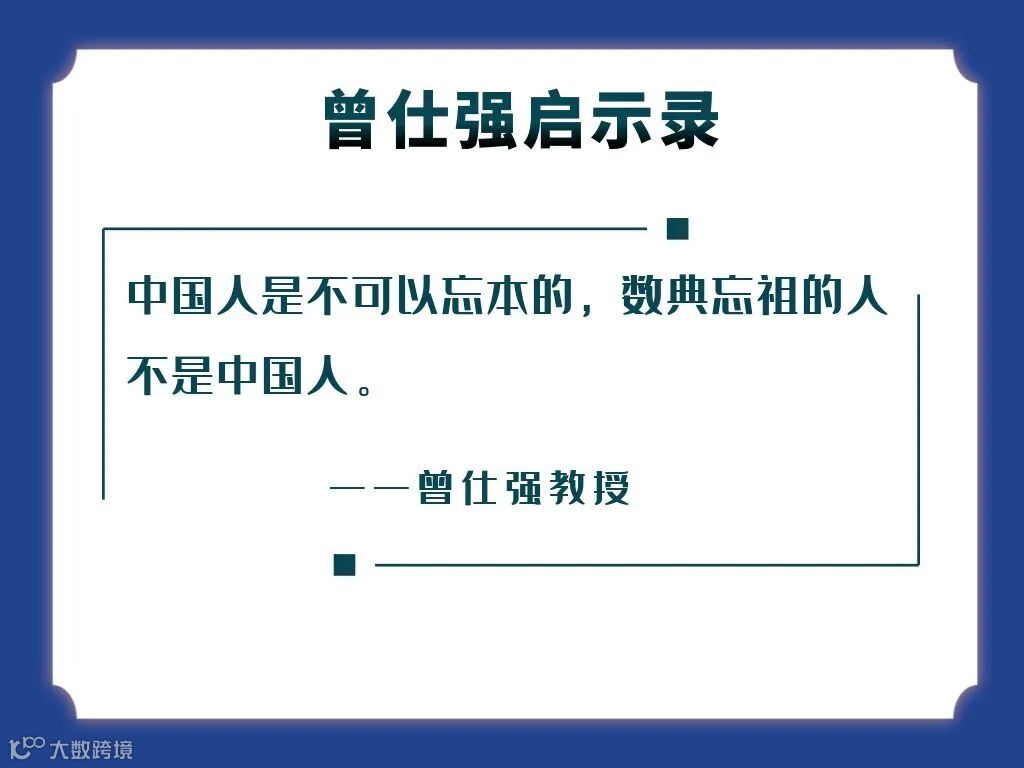 曾仕强启示录

中国人是不可以忘本的，数典忘祖的人不是中国人。

——曾仕强教授

大数跨境